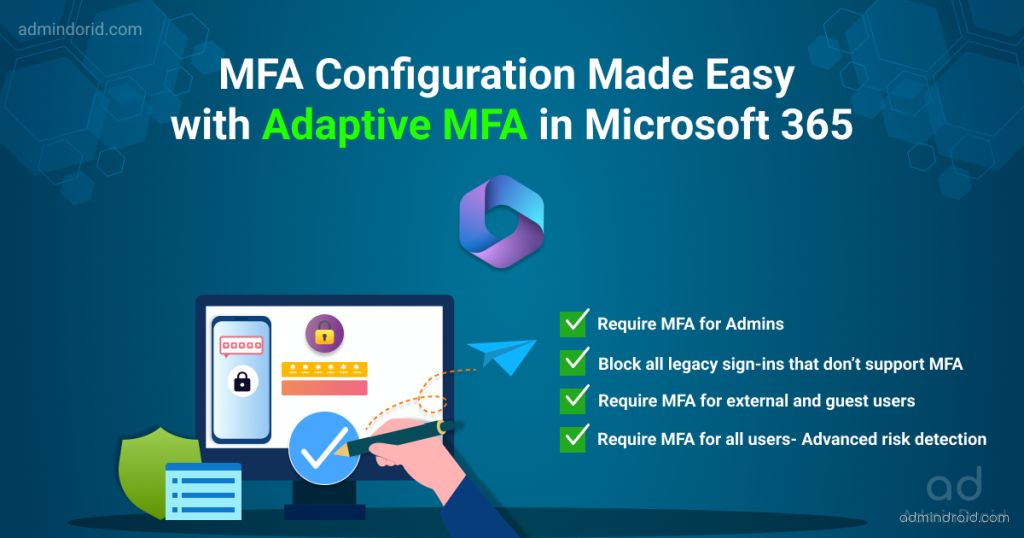 admindorid.com

MFA Configuration Made Easy with Adaptive MFA in Microsoft 365

Require MFA for Admins

Block all legacy sign-ins that don't support MFA

Require MFA for external and guest users

Require MFA for all users- Advanced risk detection

ad
AdminDroid

admindroid.com